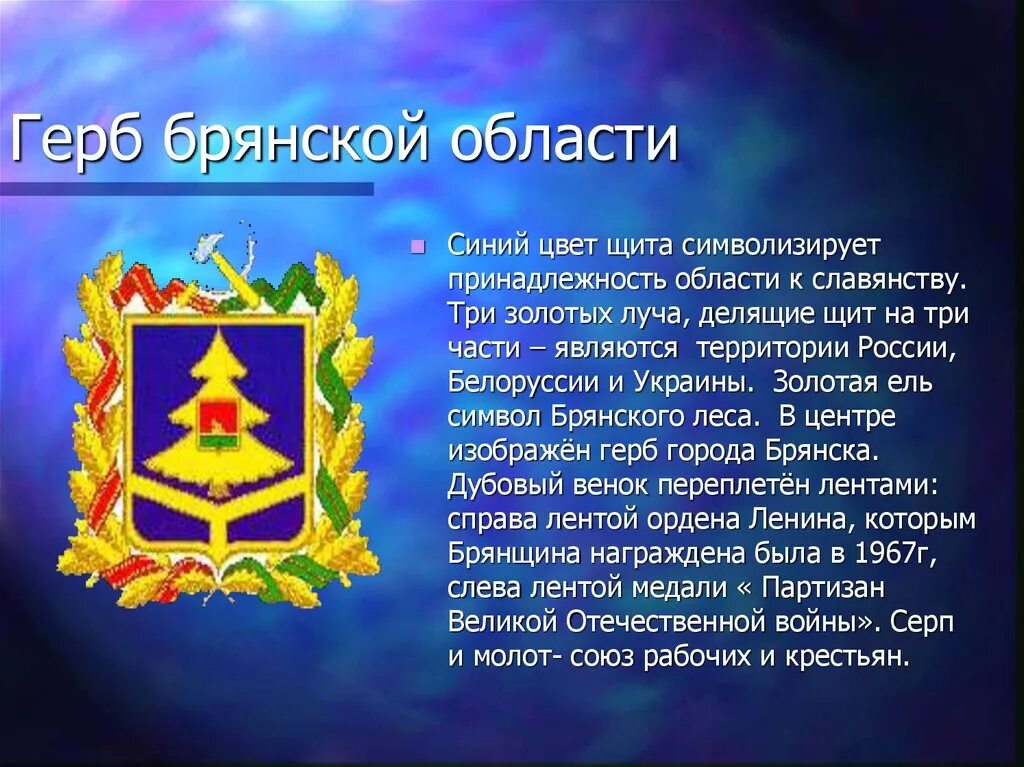 Герб брянской области

Синий цвет щита символизирует принадлежность области к славянству. Три золотых луча, делящие щит на три части – являются территории России, Белоруссии и Украины. Золотая ель символ Брянского леса. В центре изображён герб города Брянска. Дубовый венок переплетён лентами: справа лентой ордена Ленина, которым Брянщина награждена была в 1967г, слева лентой медали « Партизан Великой Отечественной войны». Серп и молот- союз рабочих и крестьян.